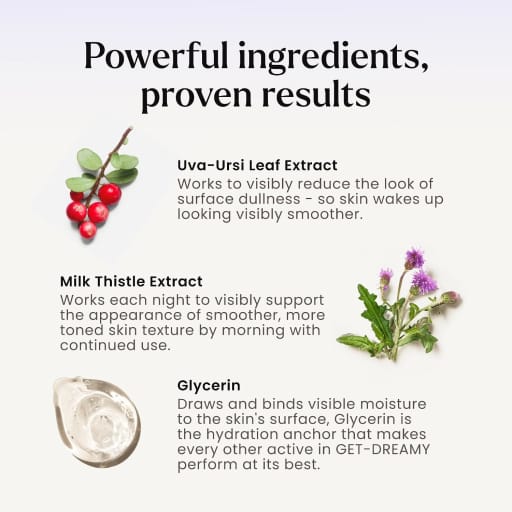 Powerful ingredients, proven results

Uva-Ursi Leaf Extract
Works to visibly reduce the look of surface dullness - so skin wakes up looking visibly smoother.

Milk Thistle Extract
Works each night to visibly support the appearance of smoother, more toned skin texture by morning with continued use.

Glycerin
Draws and binds visible moisture to the skin's surface, Glycerin is the hydration anchor that makes every other active in GET-DREAMY perform at its best.